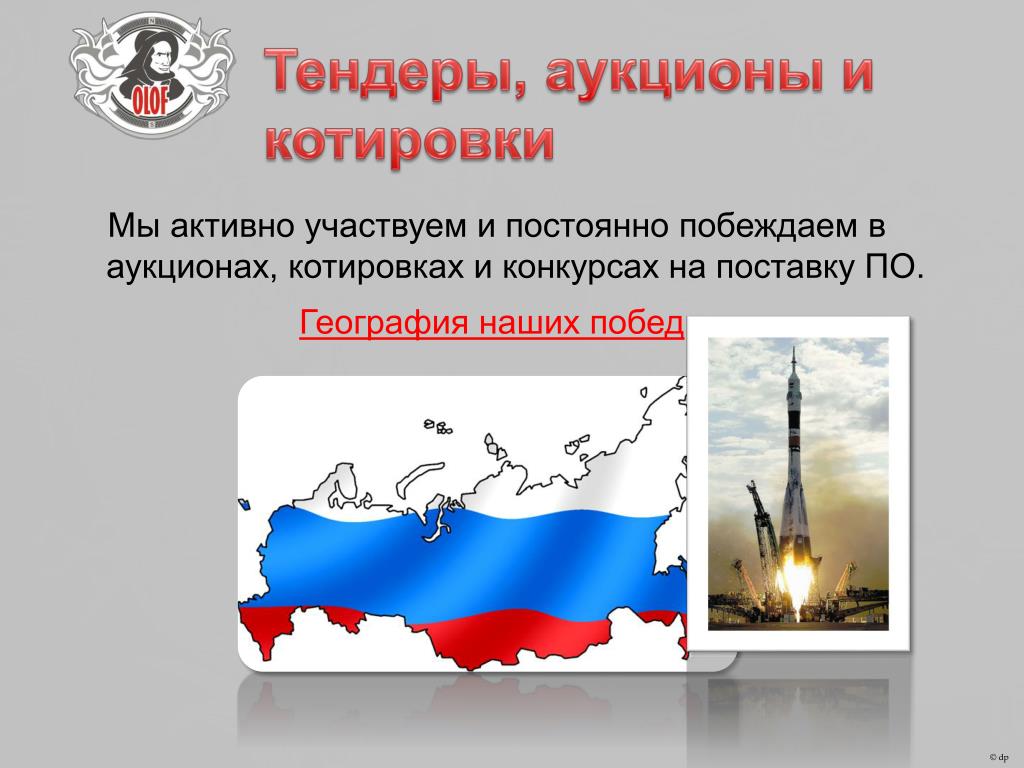 OLOF

Тендеры, аукционы и котировки

Мы активно участвуем и постоянно побеждаем в аукционах, котировках и конкурсах на поставку ПО.

География наших побед

© dp